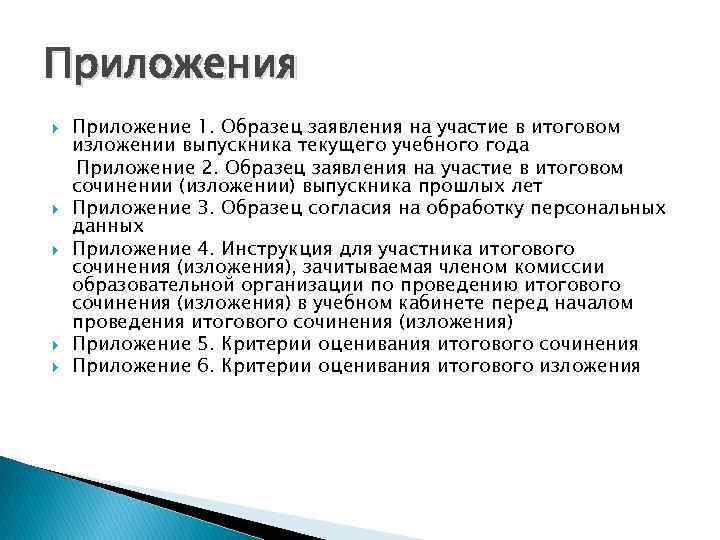 Приложения

Приложение 1. Образец заявления на участие в итоговом изложении выпускника текущего учебного года

Приложение 2. Образец заявления на участие в итоговом сочинении (изложении) выпускника прошлых лет

Приложение 3. Образец согласия на обработку персональных данных

Приложение 4. Инструкция для участника итогового сочинения (изложения), зачитываемая членом комиссии образовательной организации по проведению итогового сочинения (изложения) в учебном кабинете перед началом проведения итогового сочинения (изложения)

Приложение 5. Критерии оценивания итогового сочинения

Приложение 6. Критерии оценивания итогового изложения